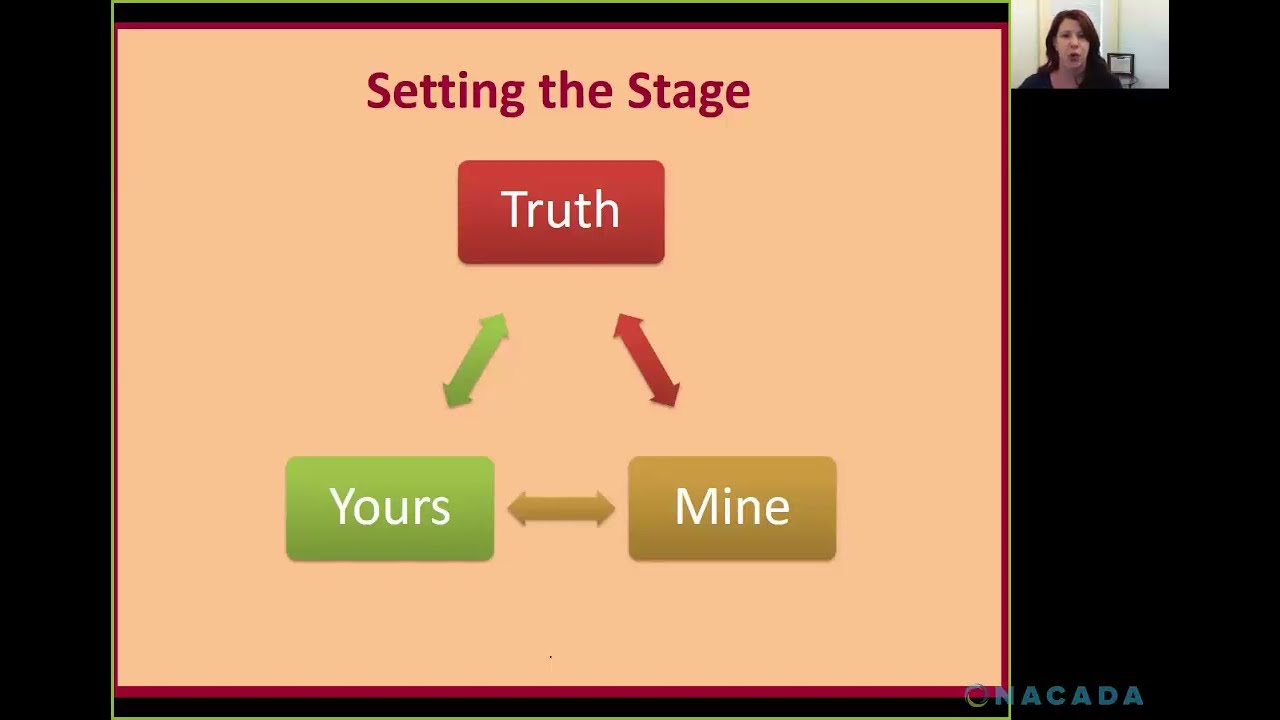 Setting the Stage

Truth

Yours

Mine

NACADA